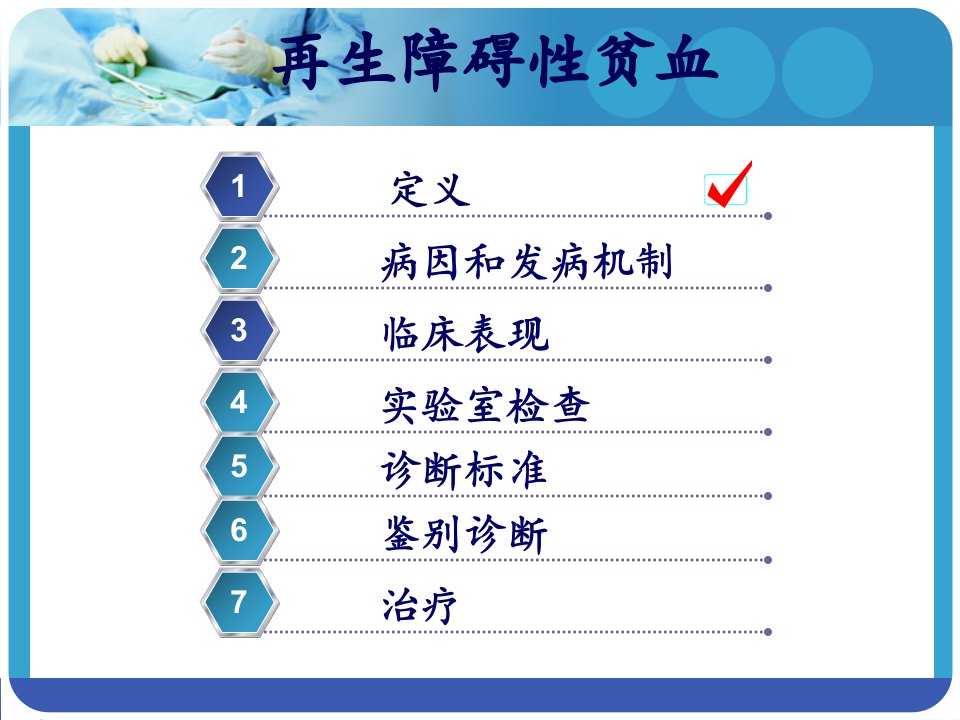 再生障碍性贫血

1 定义

2 病因和发病机制

3 临床表现

4 实验室检查

5 诊断标准

6 鉴别诊断

7 治疗